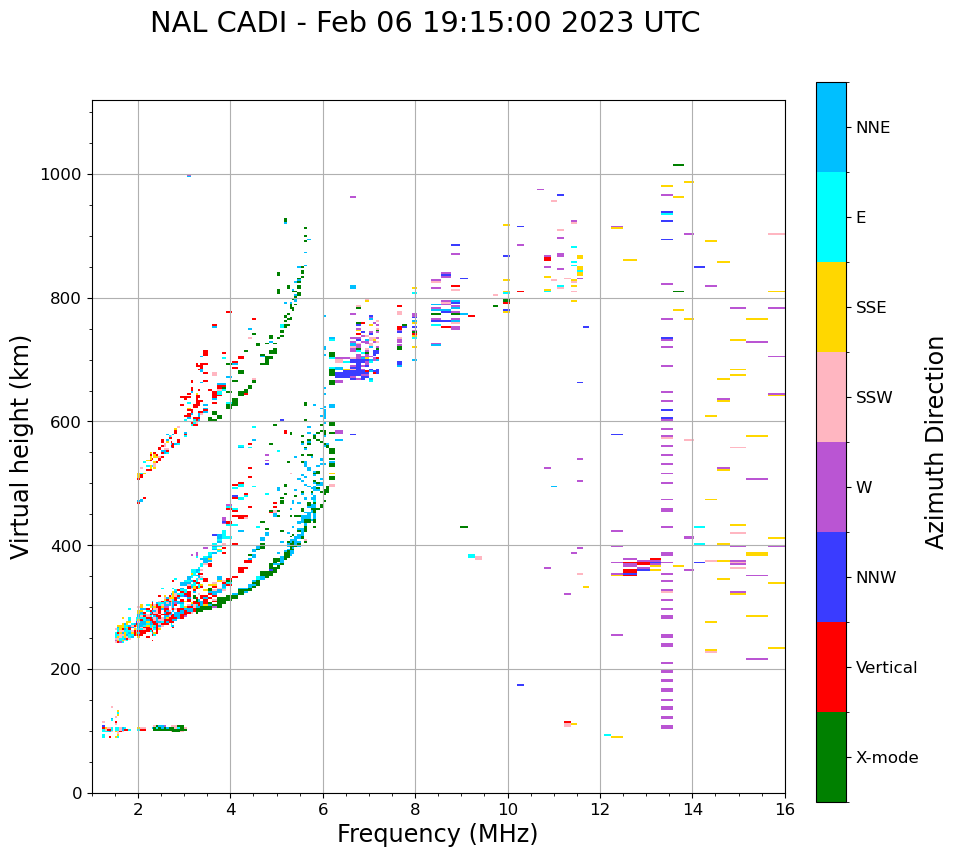 NAL CADI - Feb 06 19:15:00 2023 UTC

Virtual height (km)

1000
800
600
400
200
0

2
4
6
8
10
12
14
16

Frequency (MHz)

NNE
E
SSE
SSW
W
NNW
Vertical
X-mode

Azimuth Direction